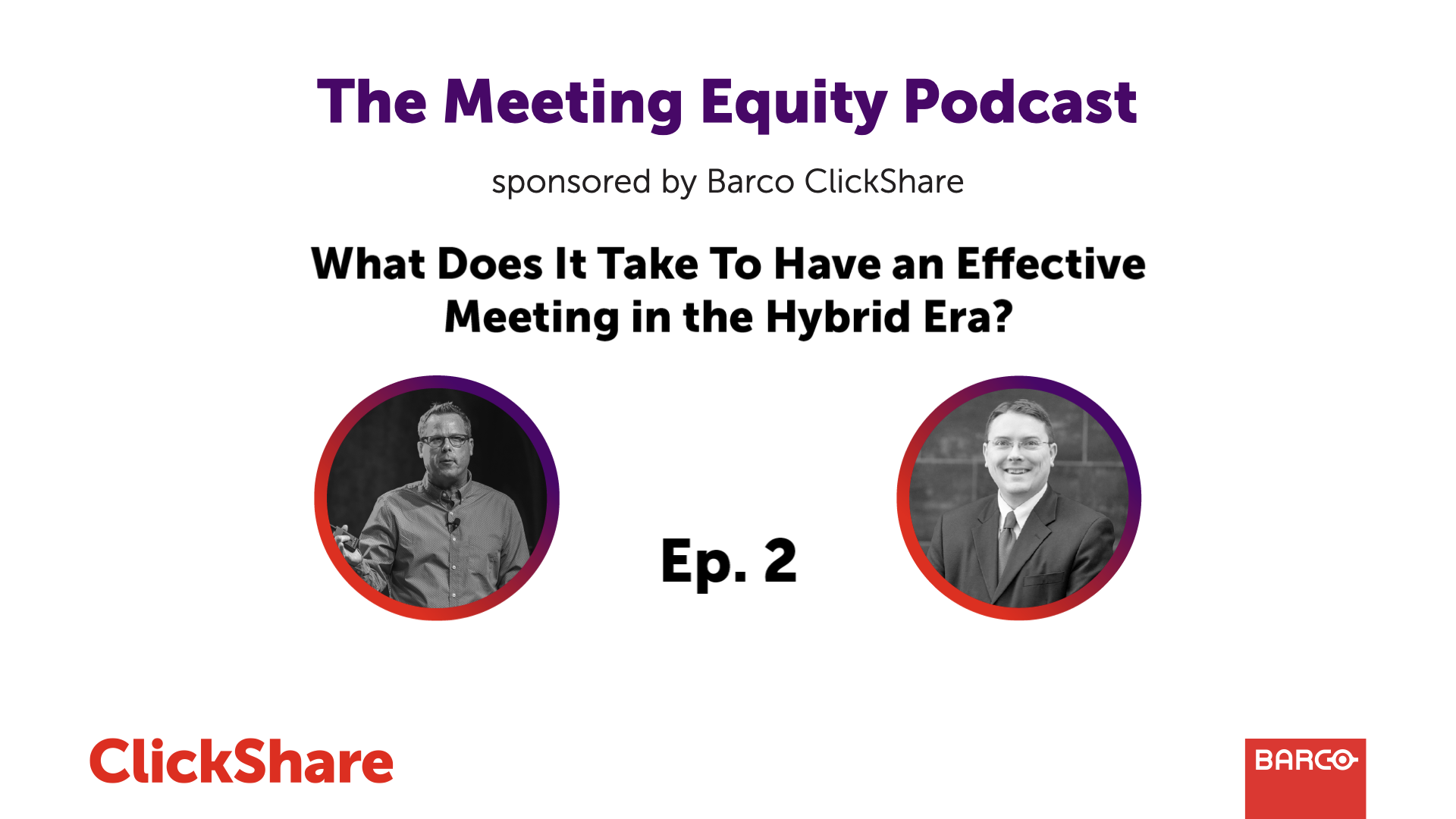 The Meeting Equity Podcast

sponsored by Barco ClickShare

What Does It Take To Have an Effective Meeting in the Hybrid Era?

Ep. 2

ClickShare

BARCO